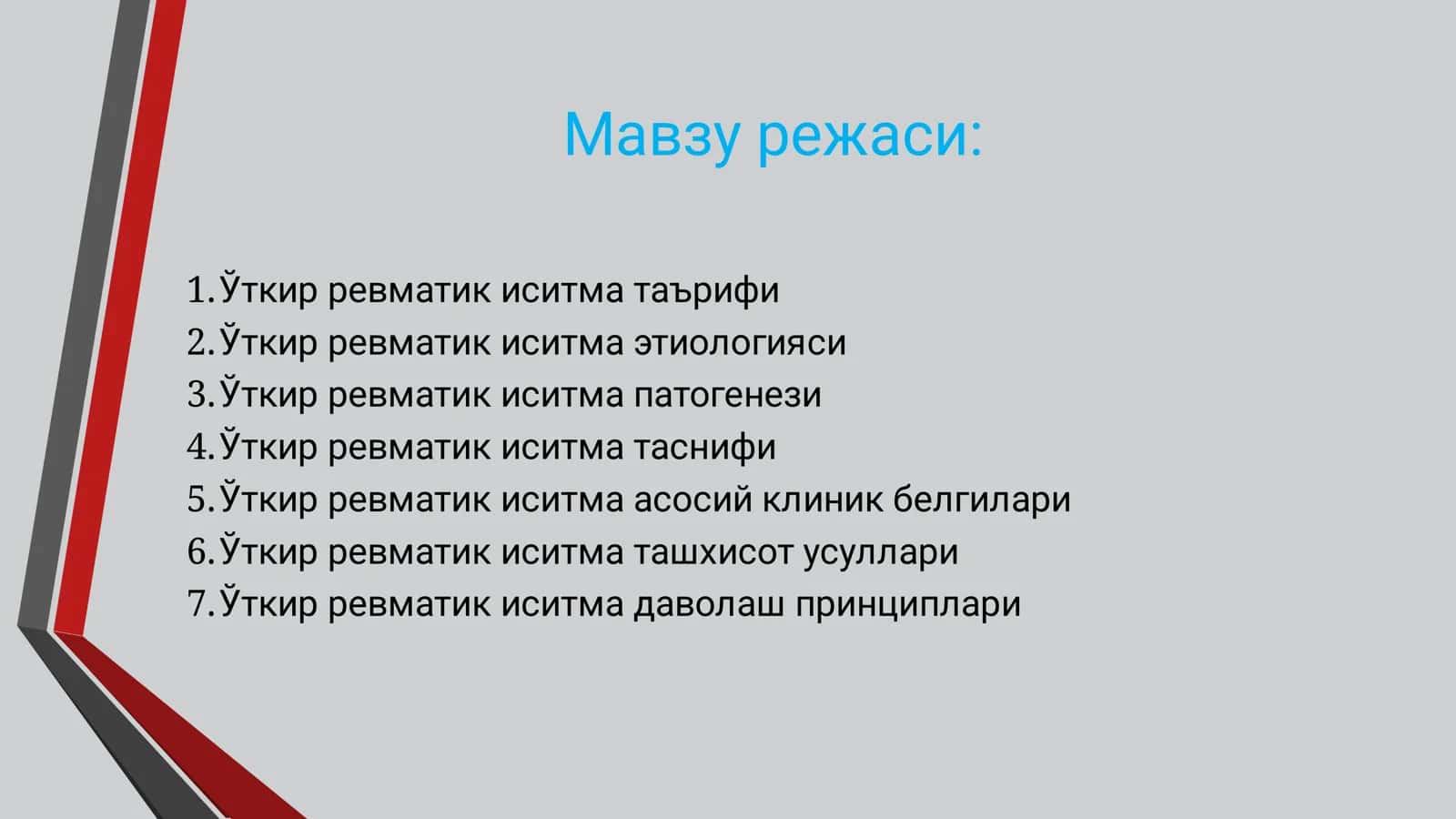 Мавзу режаси:

1.Ўткир ревматик иситма таърифи
2.Ўткир ревматик иситма этиологияси
3.Ўткир ревматик иситма патогенези
4.Ўткир ревматик иситма таснифи
5.Ўткир ревматик иситма асосий клиник белгилари
6.Ўткир ревматик иситма ташхисот усуллари
7.Ўткир ревматик иситма даволаш принциплари